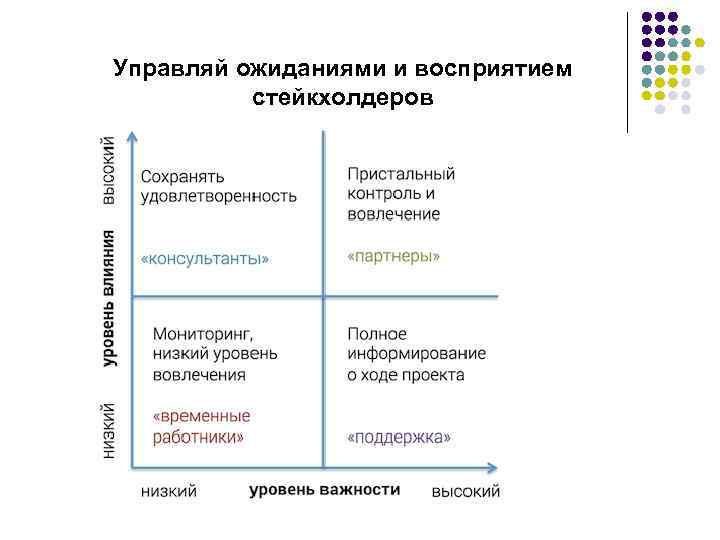 Управляй ожиданиями и восприятием стейкхолдеров

высокий

уровень влияния

низкий

Сохранять удовлетворенность

«консультанты»

Пристальный контроль и вовлечение

«партнеры»

Мониторинг, низкий уровень вовлечения

«временные работники»

Полное информирование о ходе проекта

«поддержка»

низкий

уровень важности

высокий